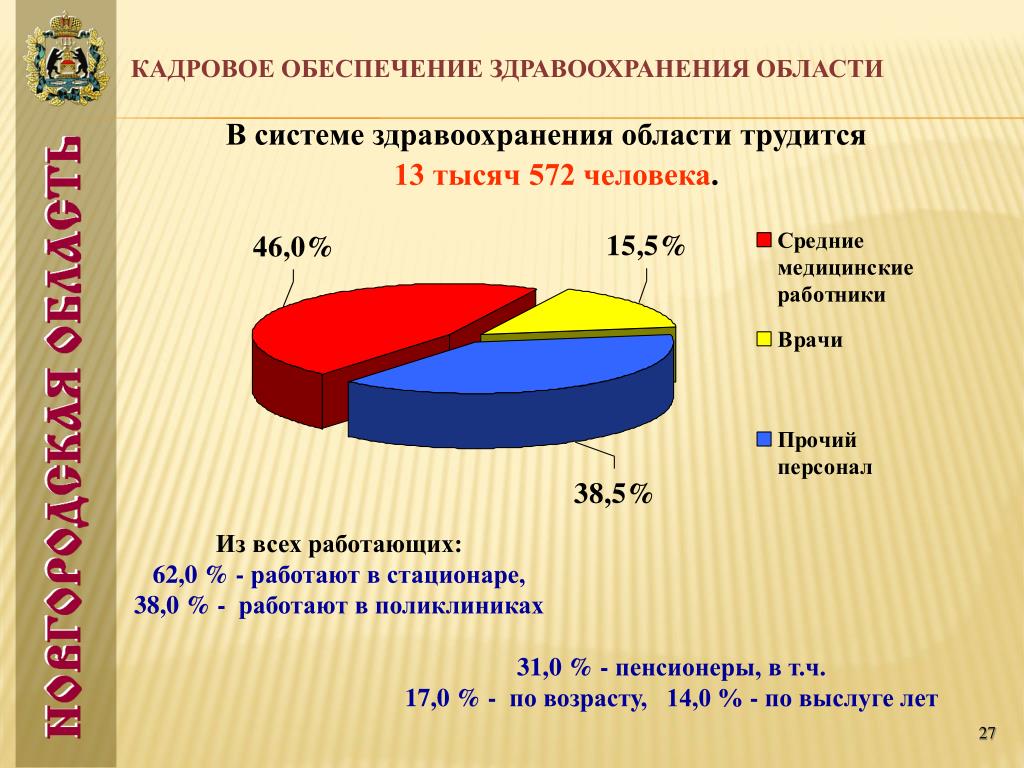 НОВГОРОДСКАЯ ОБЛАСТЬ

КАДРОВОЕ ОБЕСПЕЧЕНИЕ ЗДРАВООХРАНЕНИЯ ОБЛАСТИ

В системе здравоохранения области трудится 13 тысяч 572 человека.

46,0%

15,5%

38,5%

Средние медицинские работники

Врачи

Прочий персонал

Из всех работающих:
62,0 % - работают в стационаре,
38,0 % - работают в поликлиниках

31,0 % - пенсионеры, в т.ч.
17,0 % - по возрасту, 14,0 % - по выслуге лет

27